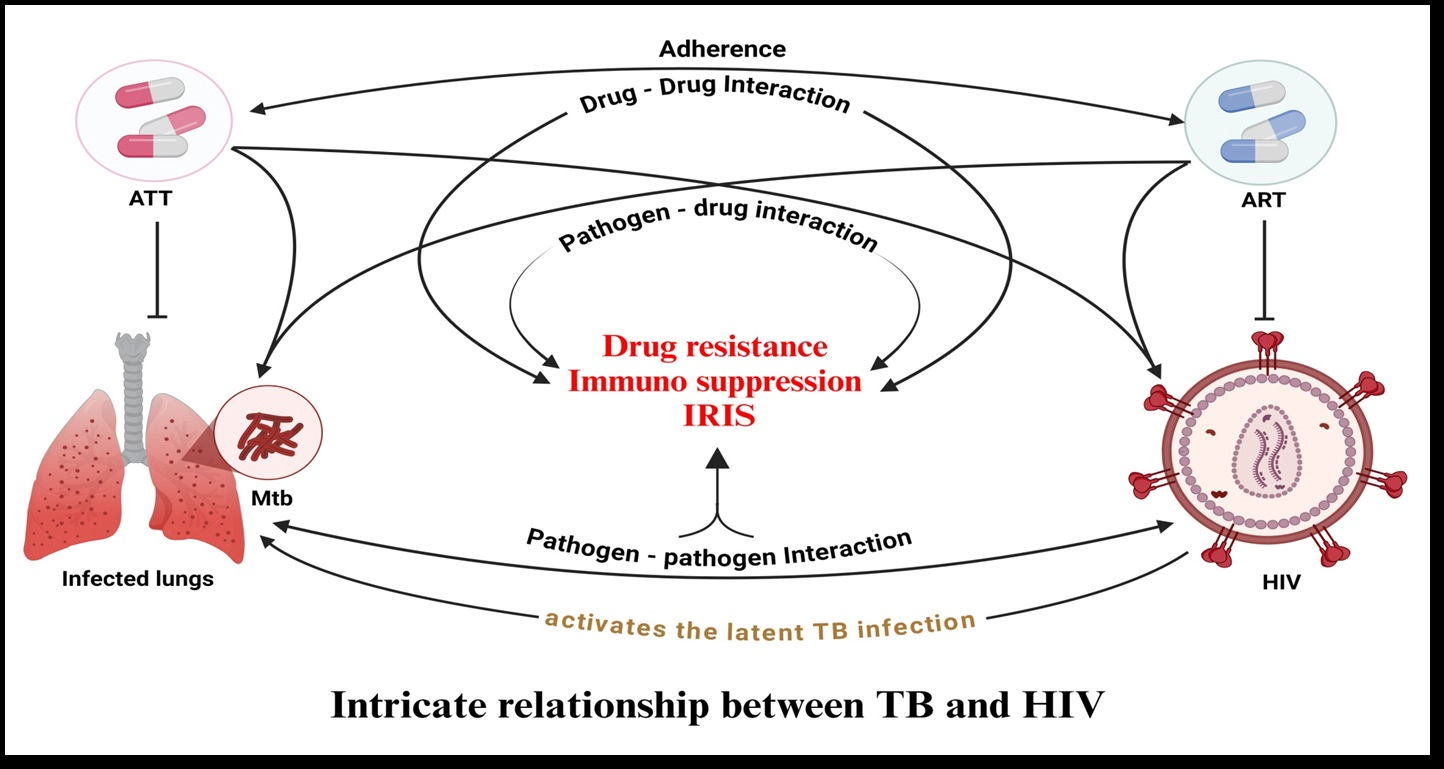 Adherence

Drug - Drug Interaction

ATT

ART

Pathogen - drug interaction

Drug resistance
Immuno suppression
IRIS

Mtb

Infected lungs

Pathogen - pathogen Interaction

HIV

activates the latent TB infection

Intricate relationship between TB and HIV